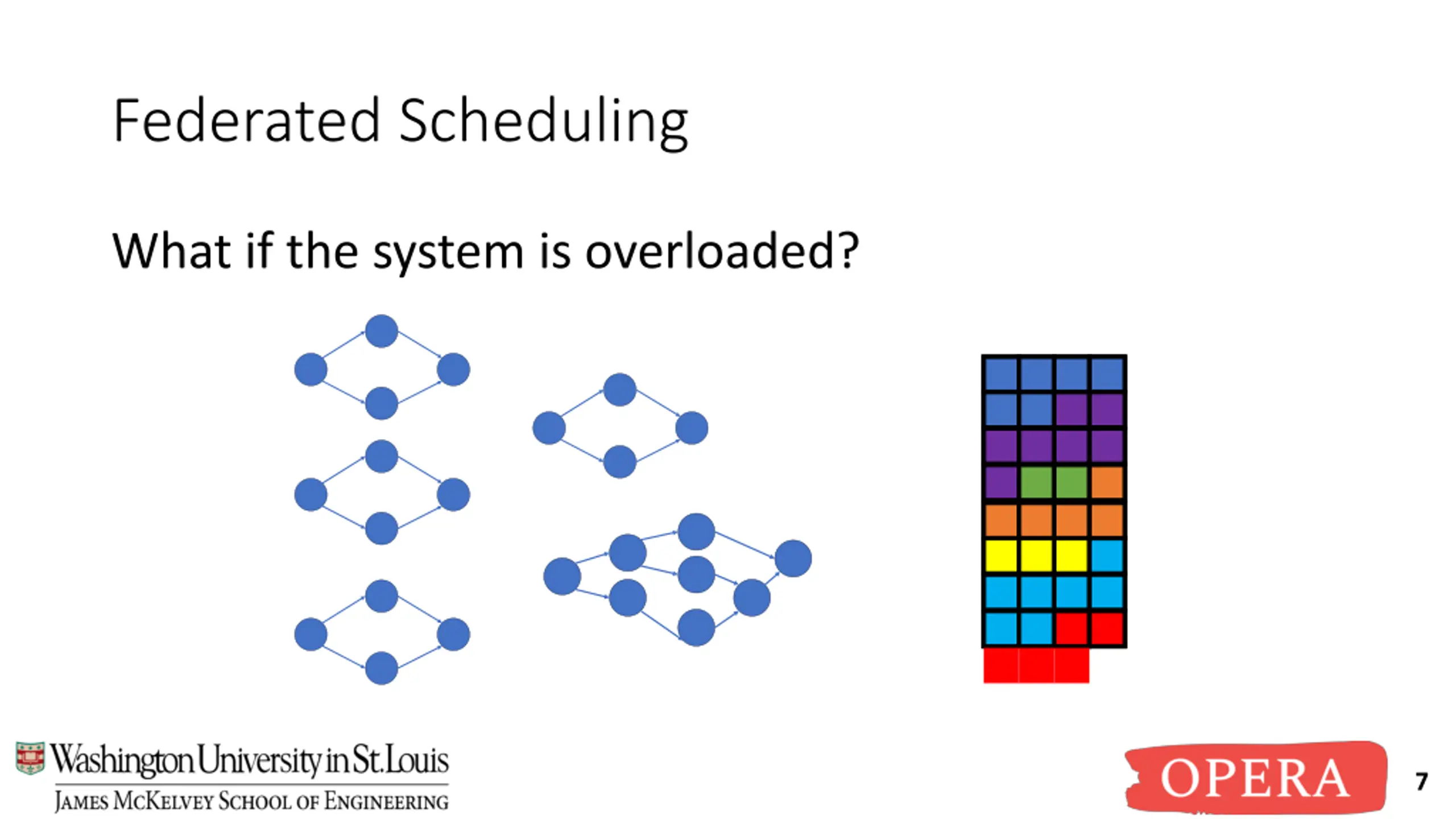 Federated Scheduling

What if the system is overloaded?

Washington University in St. Louis
JAMES MCKELVEY SCHOOL OF ENGINEERING

OPERA

7